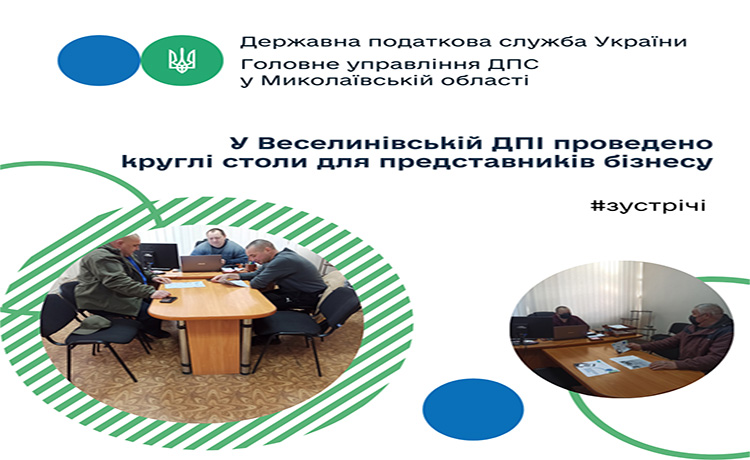 Державна податкова служба України
Головне управління ДПС у Миколаївській області

У Веселинівській ДПІ проведено круглі столи для представників бізнесу

#зустрічі